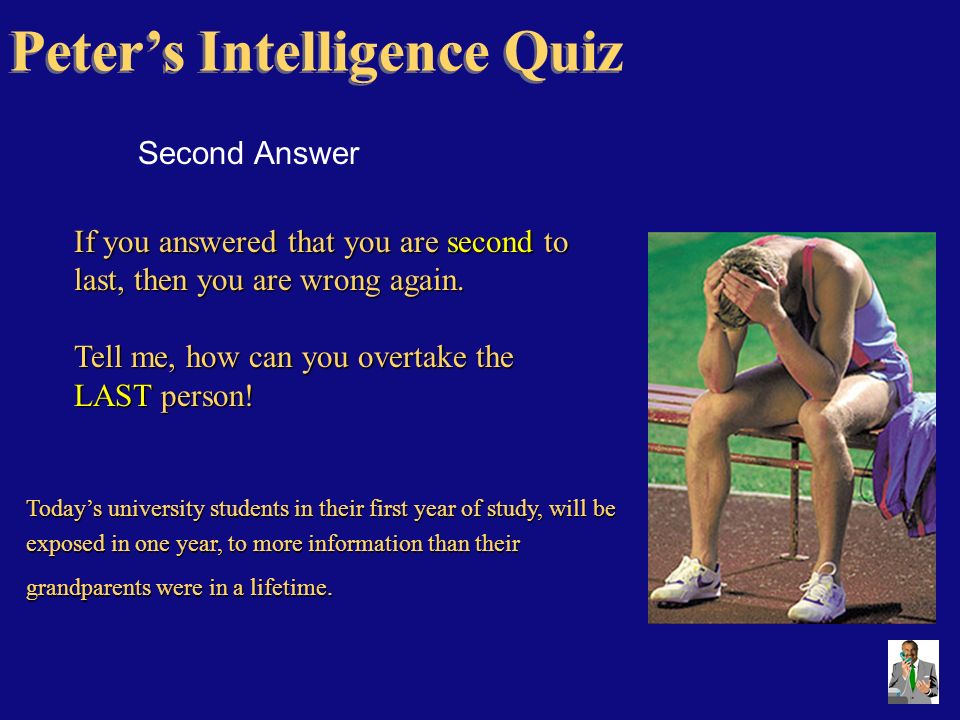 Peter's Intelligence Quiz

Second Answer

If you answered that you are second to last, then you are wrong again.

Tell me, how can you overtake the LAST person!

Today's university students in their first year of study, will be exposed in one year, to more information than their grandparents were in a lifetime.